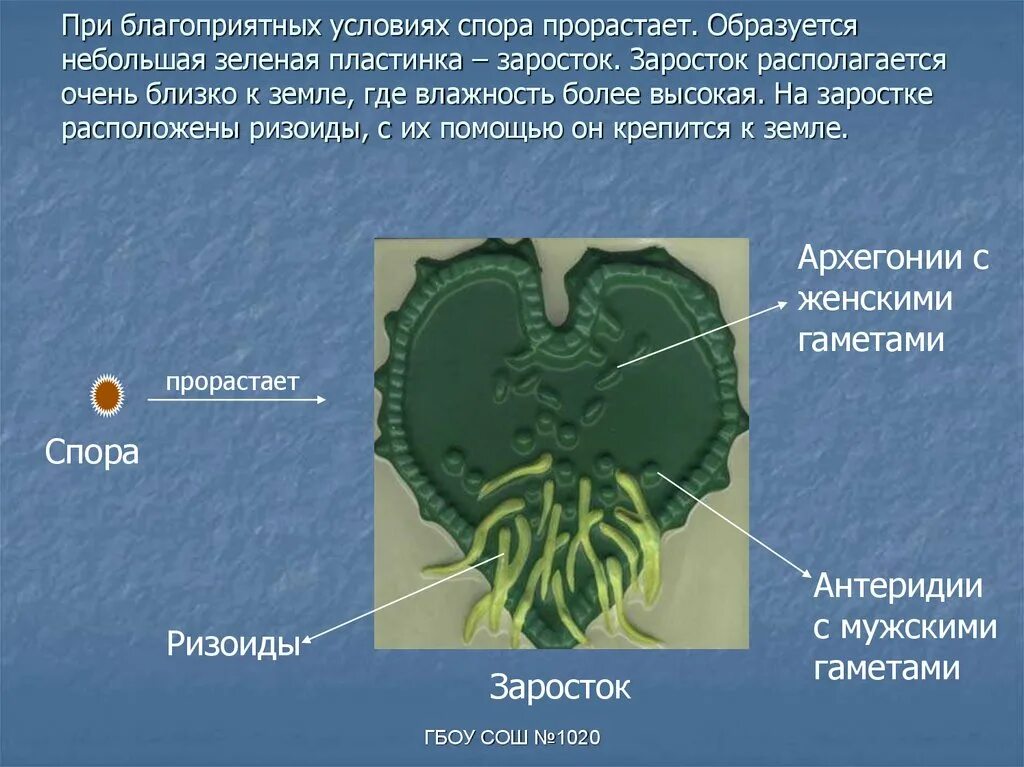 При благоприятных условиях спора прорастает. Образуется небольшая зеленая пластинка – заросток. Заросток располагается очень близко к земле, где влажность более высокая. На заростке расположены ризоиды, с их помощью он крепится к земле.

Архегонии с женскими гаметами

прорастает

Спора

Антеридии с мужскими гаметами

Ризоиды

Заросток

ГБОУ СОШ №1020